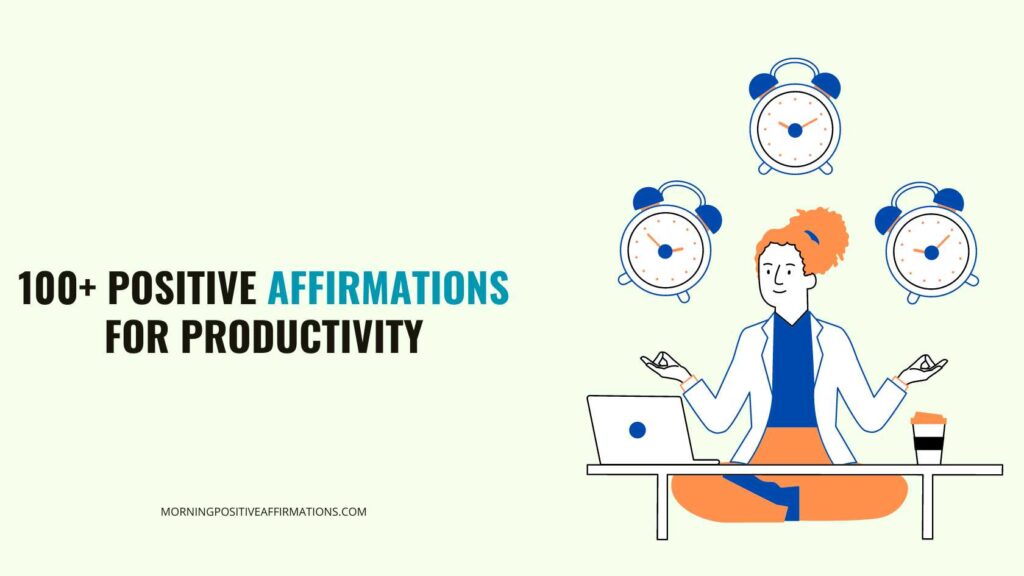 100+ POSITIVE AFFIRMATIONS FOR PRODUCTIVITY

MORNINGPOSITIVEAFFIRMATIONS.COM